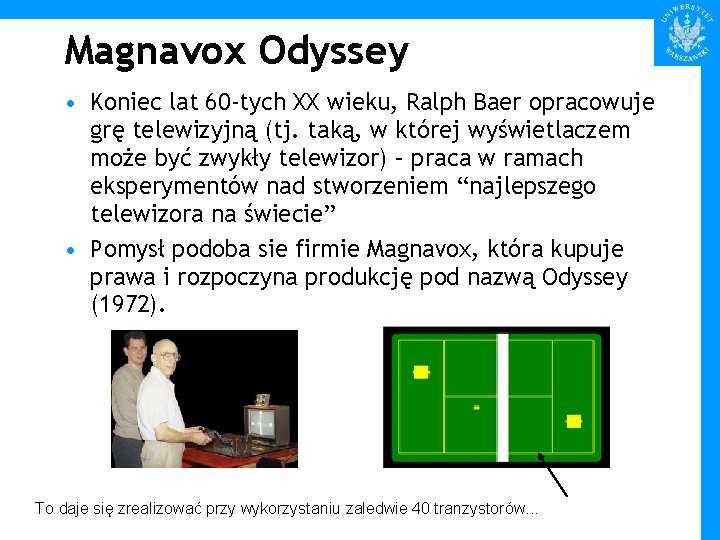 UNIWERSYTET WARSZAWSKI

Magnavox Odyssey

• Koniec lat 60-tych XX wieku, Ralph Baer opracowuje grę telewizyjną (tj. taką, w której wyświetlaczem może być zwykły telewizor) – praca w ramach eksperymentów nad stworzeniem “najlepszego telewizora na świecie”

• Pomysł podoba sie firmie Magnavox, która kupuje prawa i rozpoczyna produkcję pod nazwą Odyssey (1972).

To daje się zrealizować przy wykorzystaniu zaledwie 40 tranzystorów...